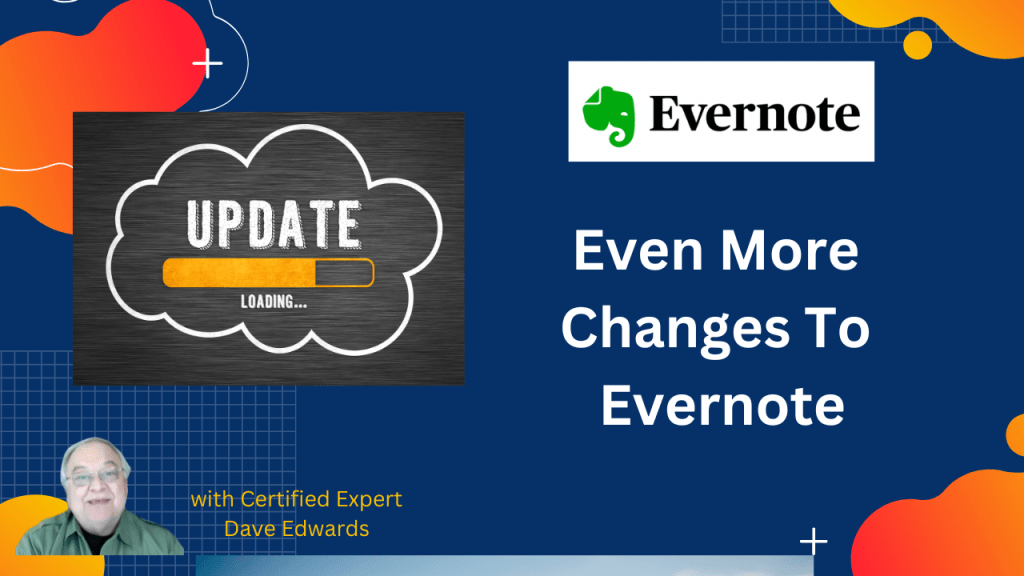 UPDATE

LOADING...

Evernote

Even More Changes To Evernote

with Certified Expert Dave Edwards